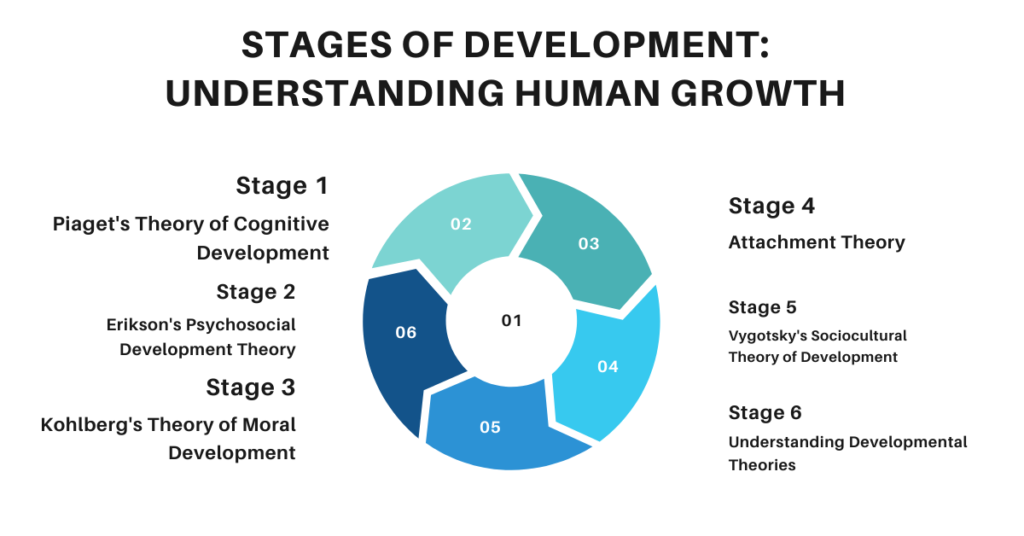 STAGES OF DEVELOPMENT: UNDERSTANDING HUMAN GROWTH

Stage 1

Piaget's Theory of Cognitive Development

Stage 2

Erikson's Psychosocial Development Theory

Stage 3

Kohlberg's Theory of Moral Development

02

03

01

06

04

05

Stage 4

Attachment Theory

Stage 5

Vygotsky's Sociocultural Theory of Development

Stage 6

Understanding Developmental Theories